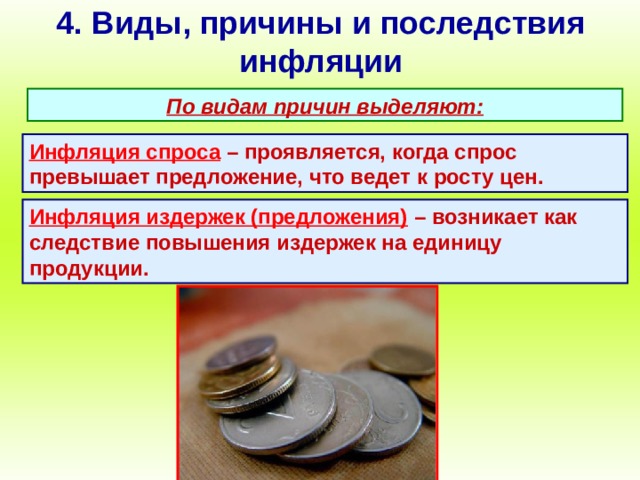 4. Виды, причины и последствия инфляции

По видам причин выделяют:

Инфляция спроса – проявляется, когда спрос превышает предложение, что ведет к росту цен.

Инфляция издержек (предложения) – возникает как следствие повышения издержек на единицу продукции.